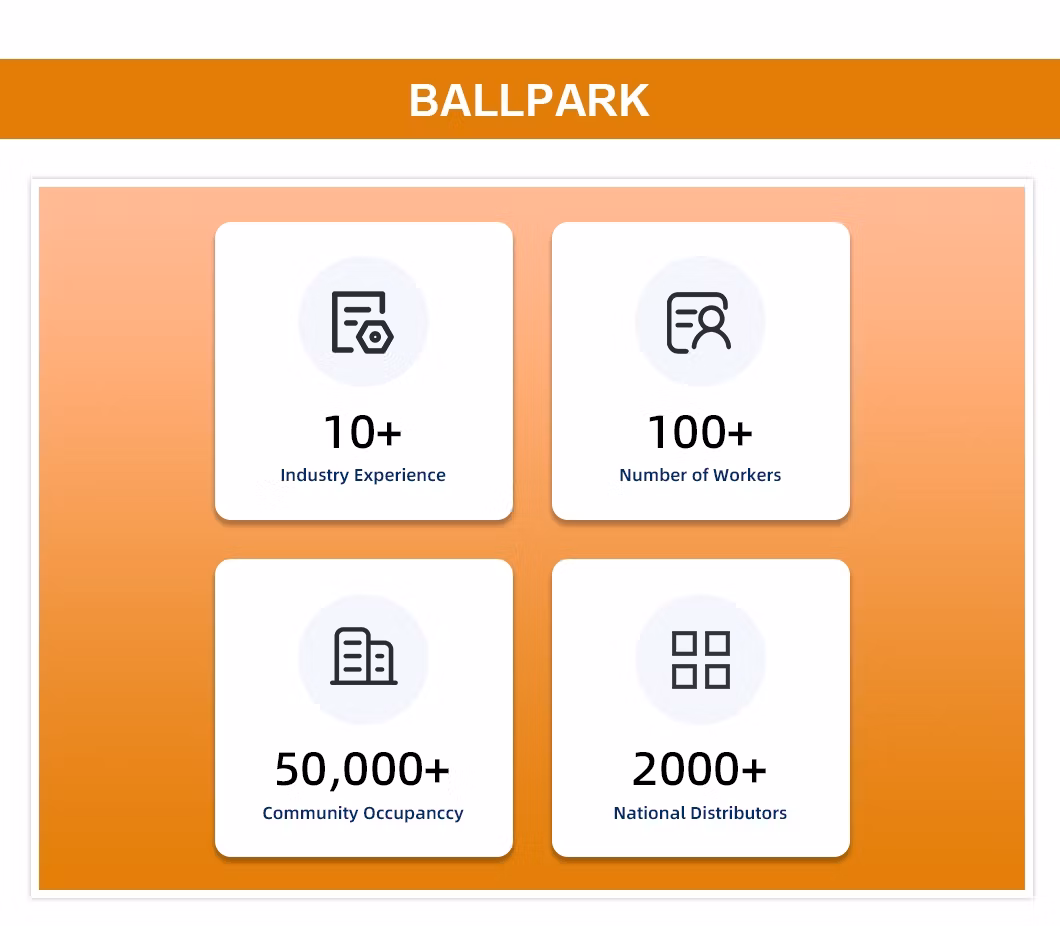 BALLPARK

10+
Industry Experience

100+
Number of Workers

50,000+
Community Occupanccy

2000+
National Distributors